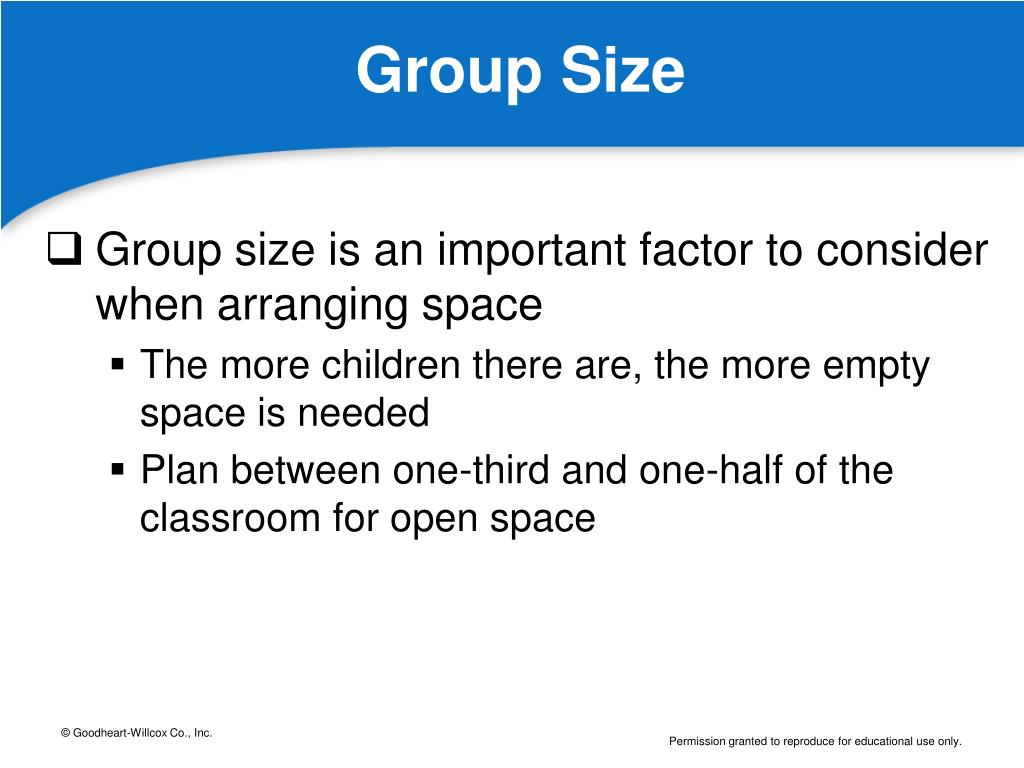 Group Size

❑ Group size is an important factor to consider when arranging space

▪ The more children there are, the more empty space is needed

▪ Plan between one-third and one-half of the classroom for open space

© Goodheart-Willcox Co., Inc.

Permission granted to reproduce for educational use only.